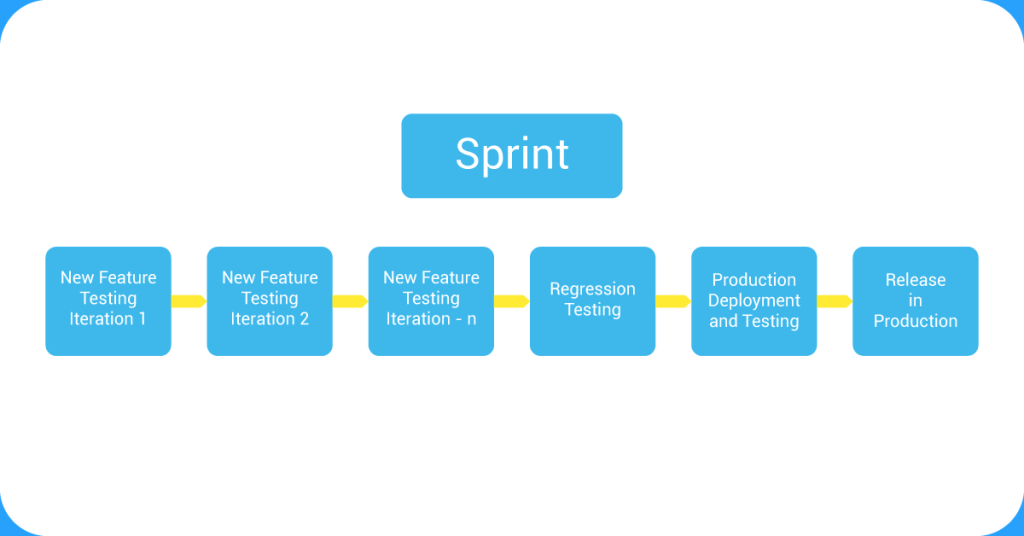 Sprint

New Feature Testing Iteration 1

New Feature Testing Iteration 2

New Feature Testing Iteration - n

Regression Testing

Production Deployment and Testing

Release in Production